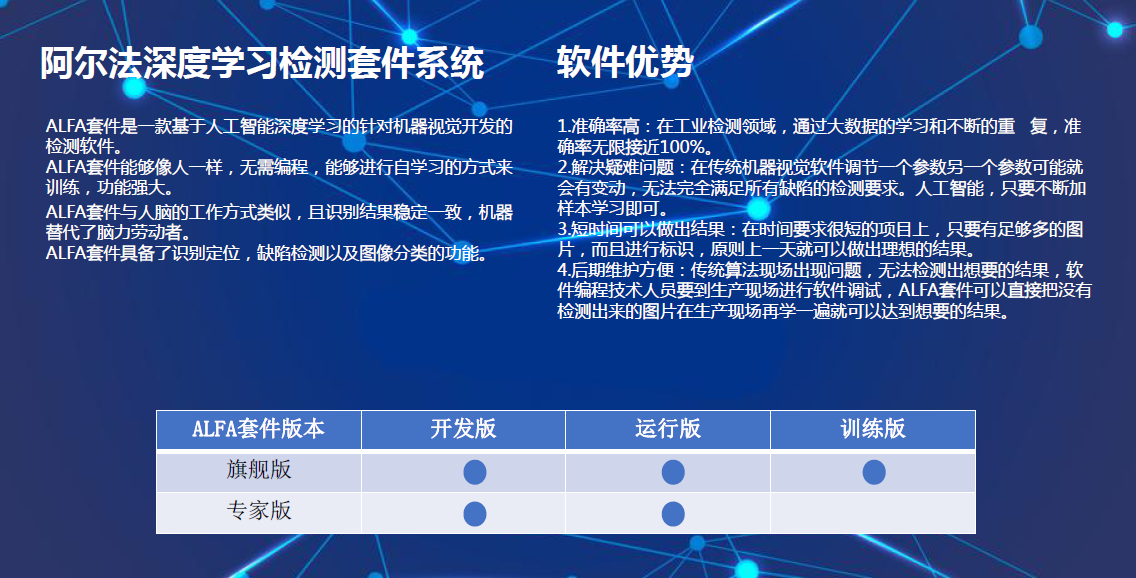 阿尔法深度学习检测套件系统

ALFA套件是一款基于人工智能深度学习的针对机器视觉开发的检测软件。
ALFA套件能够像人一样，无需编程，能够进行自学习的方式来训练，功能强大。
ALFA套件与人脑的工作方式类似，且识别结果稳定一致，机器替代了脑力劳动者。
ALFA套件具备了识别定位，缺陷检测以及图像分类的功能。

软件优势

1.准确率高：在工业检测领域，通过大数据的学习和不断的重 复，准确率无限接近100%。
2.解决疑难问题：在传统机器视觉软件调节一个参数另一个参数可能就会有变动，无法完全满足所有缺陷的检测要求。人工智能，只要不断加样本学习即可。
3.短时间可以做出结果：在时间要求很短的项目上，只要有足够多的图片，而且进行标识，原则上一天就可以做出理想的结果。
4.后期维护方便：传统算法现场出现问题，无法检测出想要的结果，软件编程技术人员要到生产现场进行软件调试，ALFA套件可以直接把没有检测出来的图片在生产现场再学一遍就可以达到想要的结果。

| ALFA套件版本 | 开发版 | 运行版 | 训练版 |
|---|---|---|---|
| 旗舰版 | ● | ● | ● |
| 专家版 | ● | ● | |